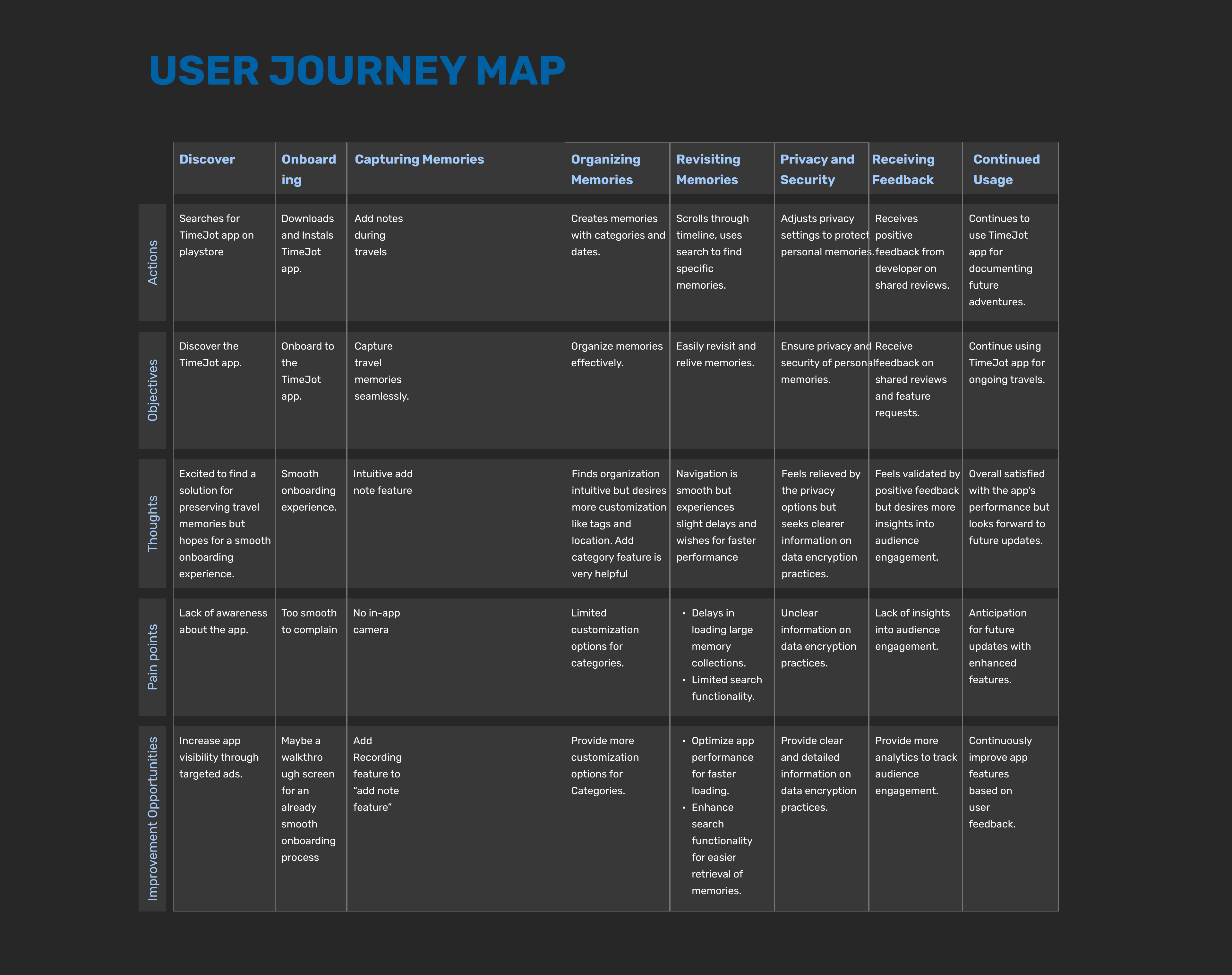 USER JOURNEY MAP

| | Discover | Onboarding | Capturing Memories | Organizing Memories | Revisiting Memories | Privacy and Security | Receiving Feedback | Continued Usage |
|---|---|---|---|---|---|---|---|---|
| Actions | Searches for TimeJot app on playstore | Downloads and Instals TimeJot app. | Add notes during travels | Creates memories with categories and dates. | Scrolls through timeline, uses search to find specific memories. | Adjusts privacy settings to protect personal memories. | Receives positive feedback from developer on shared reviews. | Continues to use TimeJot app for documenting future adventures. |
| Objectives | Discover the TimeJot app. | Onboard to the TimeJot app. | Capture travel memories seamlessly. | Organize memories effectively. | Easily revisit and relive memories. | Ensure privacy and security of personal memories. | Receive feedback on shared reviews and feature requests. | Continue using TimeJot app for ongoing travels. |
| Thoughts | Excited to find a solution for preserving travel memories but hopes for a smooth onboarding experience. | Smooth onboarding experience. | Intuitive add note feature | Finds organization intuitive but desires more customization like tags and location. Add category feature is very helpful | Navigation is smooth but experiences slight delays and wishes for faster performance | Feels relieved by the privacy options but seeks clearer information on data encryption practices. | Feels validated by positive feedback but desires more insights into audience engagement. | Overall satisfied with the app's performance but looks forward to future updates. |
| Pain points | Lack of awareness about the app. | Too smooth to complain | No in-app camera | Limited customization options for categories. | • Delays in loading large memory collections. • Limited search functionality. | Unclear information on data encryption practices. | Lack of insights into audience engagement. | Anticipation for future updates with enhanced features. |
| Improvement Opportunities | Increase app visibility through targeted ads. | Maybe a walkthrough screen for an already smooth onboarding process | Add Recording feature to “add note feature” | Provide more customization options for Categories. | • Optimize app performance for faster loading. • Enhance search functionality for easier retrieval of memories. | Provide clear and detailed information on data encryption practices. | Provide more analytics to track audience engagement. | Continuously improve app features based on user feedback. |